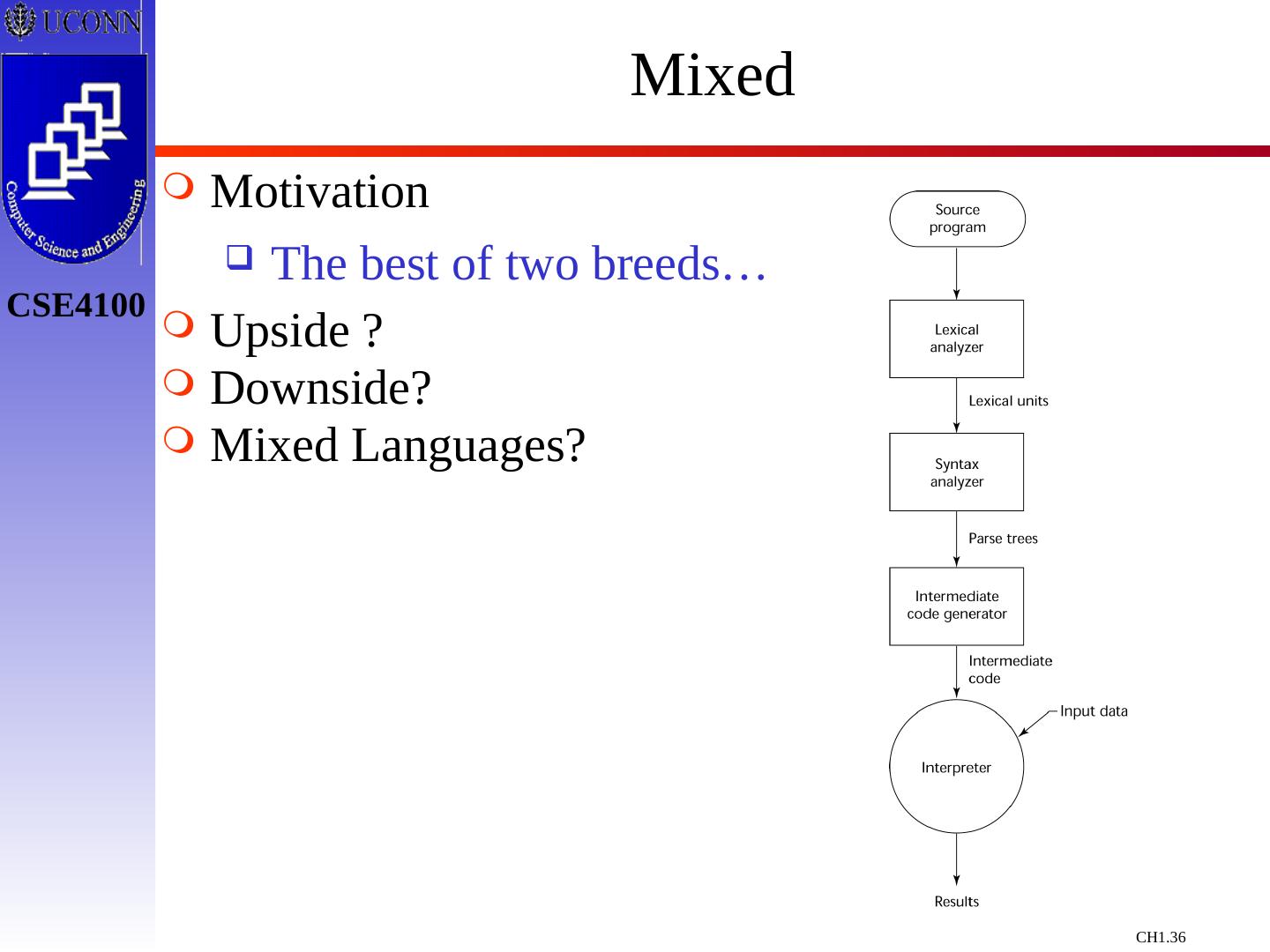 UCONN

Computer Science and Engineering

CSE4100

Mixed

Motivation

The best of two breeds…

Upside ?

Downside?

Mixed Languages?

Source program

Lexical analyzer

Lexical units

Syntax analyzer

Parse trees

Intermediate code generator

Intermediate code

Input data

Interpreter

Results

CH1.36